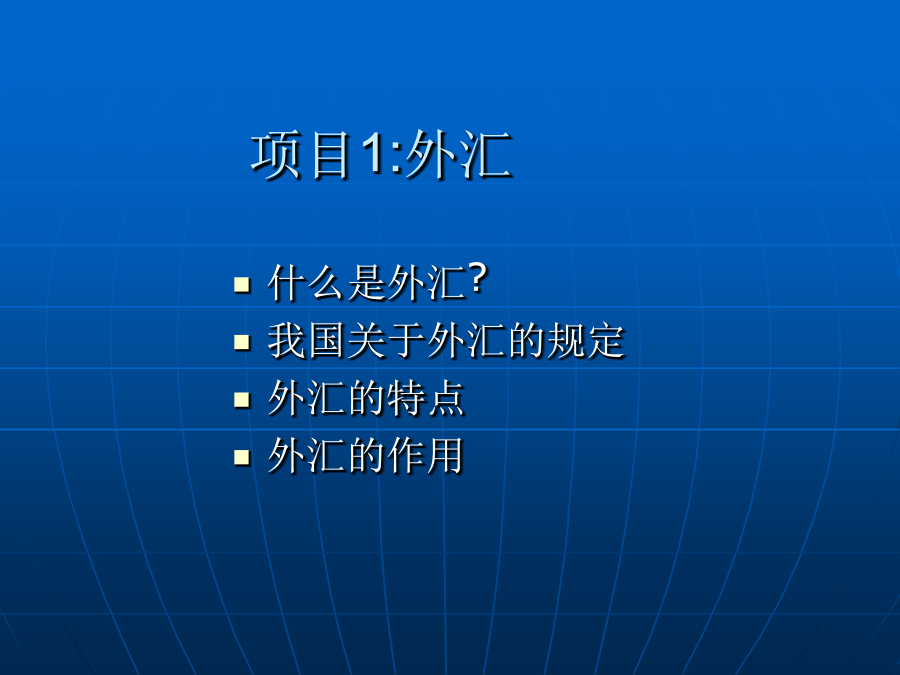 项目1:外汇

- 什么是外汇?
- 我国关于外汇的规定
- 外汇的特点
- 外汇的作用